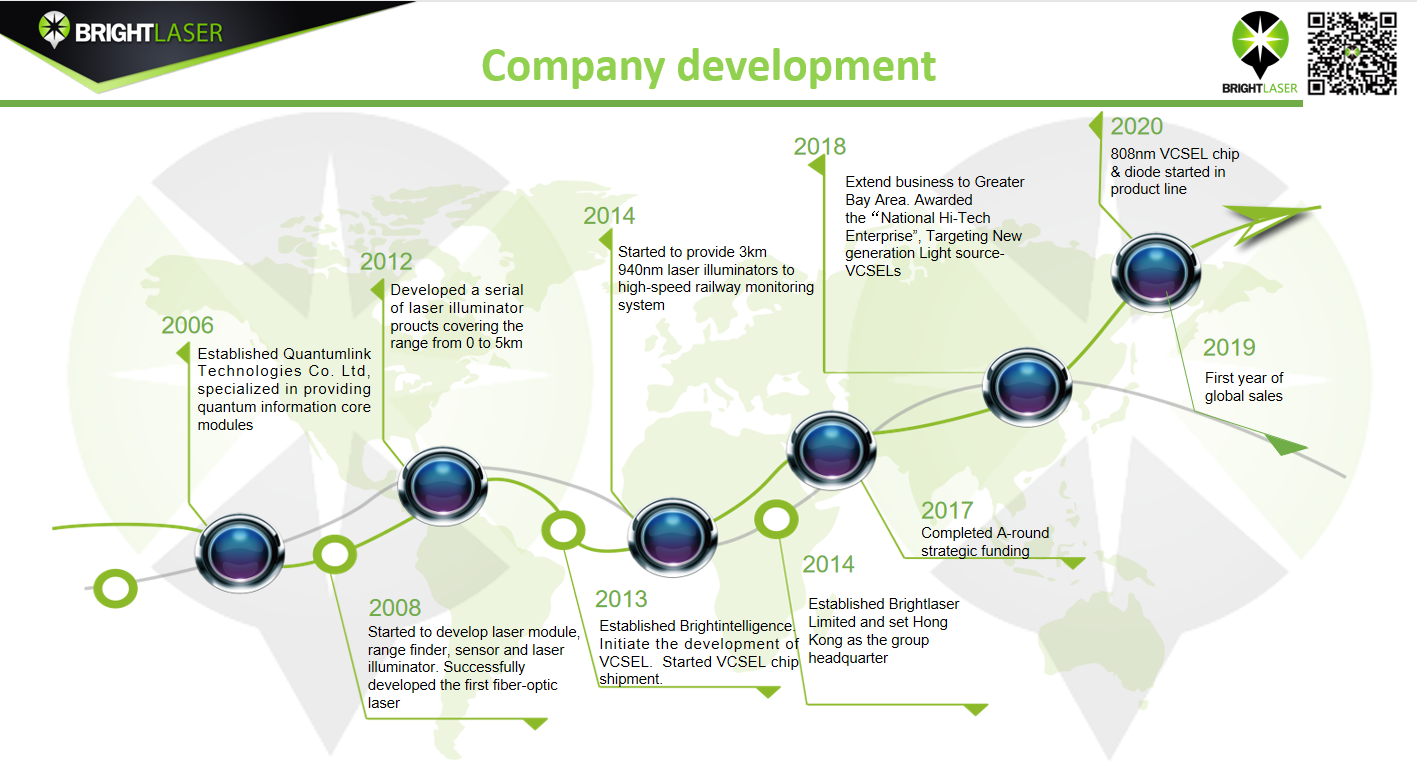 BRIGHTLASER

Company development

BRIGHTLASER

2006
Established Quantumlink Technologies Co. Ltd, specialized in providing quantum information core modules

2008
Started to develop laser module, range finder, sensor and laser illuminator. Successfully developed the first fiber-optic laser

2012
Developed a serial of laser illuminator proucts covering the range from 0 to 5km

2013
Established Brightintelligence. Initiate the development of VCSEL. Started VCSEL chip shipment.

2014
Started to provide 3km 940nm laser illuminators to high-speed railway monitoring system

2014
Established Brightlaser Limited and set Hong Kong as the group headquarter

2017
Completed A-round strategic funding

2018
Extend business to Greater Bay Area. Awarded the “National Hi-Tech Enterprise”, Targeting New generation Light source-VCSELs

2019
First year of global sales

2020
808nm VCSEL chip & diode started in product line